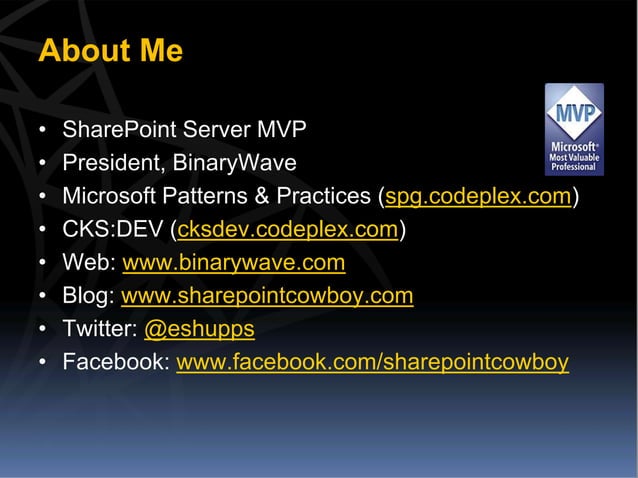 About Me

MVP
Microsoft®
Most Valuable
Professional

• SharePoint Server MVP
• President, BinaryWave
• Microsoft Patterns & Practices (spg.codeplex.com)
• CKS:DEV (cksdev.codeplex.com)
• Web: www.binarywave.com
• Blog: www.sharepointcowboy.com
• Twitter: @eshupps
• Facebook: www.facebook.com/sharepointcowboy